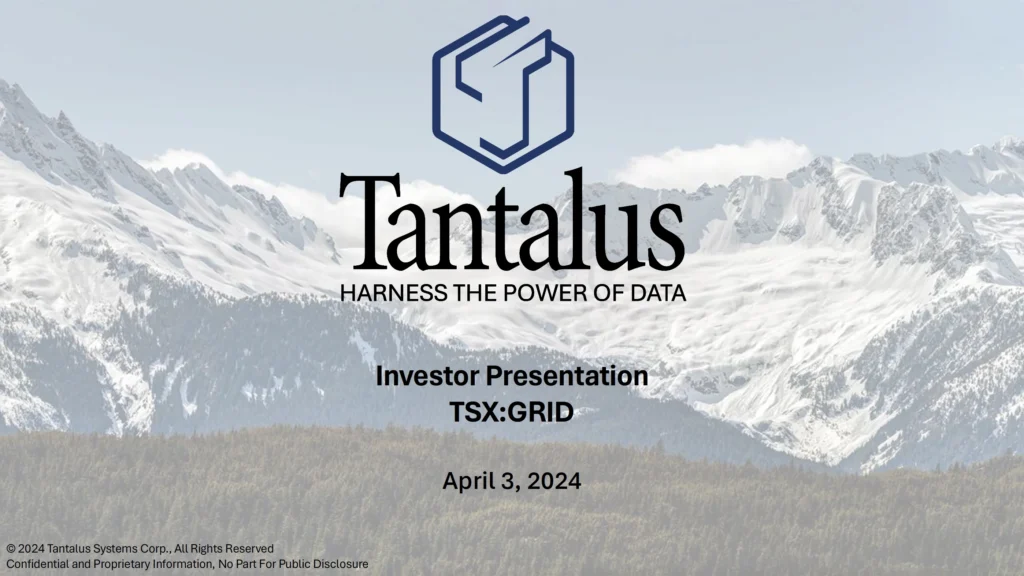 Tantalus
HARNESS THE POWER OF DATA

Investor Presentation
TSX:GRID

April 3, 2024

© 2024 Tantalus Systems Corp., All Rights Reserved
Confidential and Proprietary Information, No Part For Public Disclosure